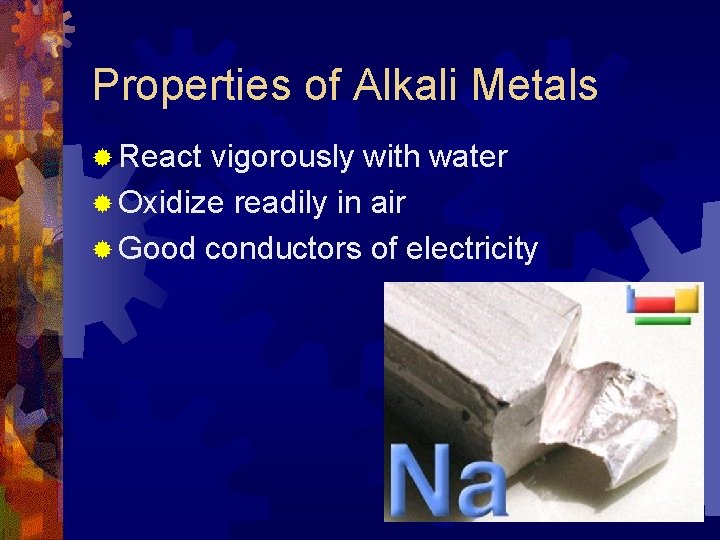 Properties of Alkali Metals

React vigorously with water
Oxidize readily in air
Good conductors of electricity

Na